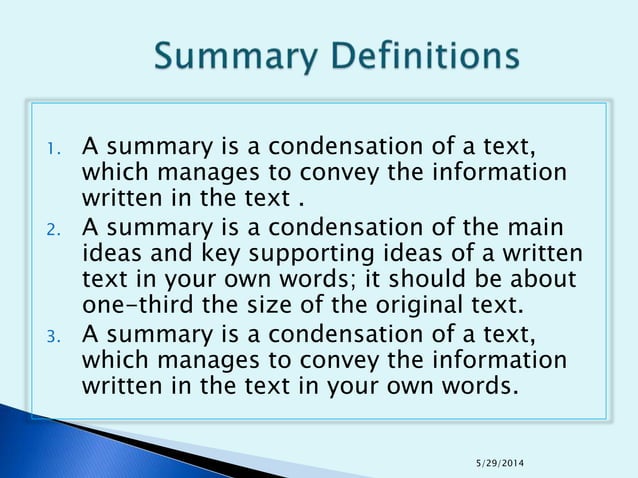 Summary Definitions

1. A summary is a condensation of a text, which manages to convey the information written in the text .
2. A summary is a condensation of the main ideas and key supporting ideas of a written text in your own words; it should be about one-third the size of the original text.
3. A summary is a condensation of a text, which manages to convey the information written in the text in your own words.

5/29/2014